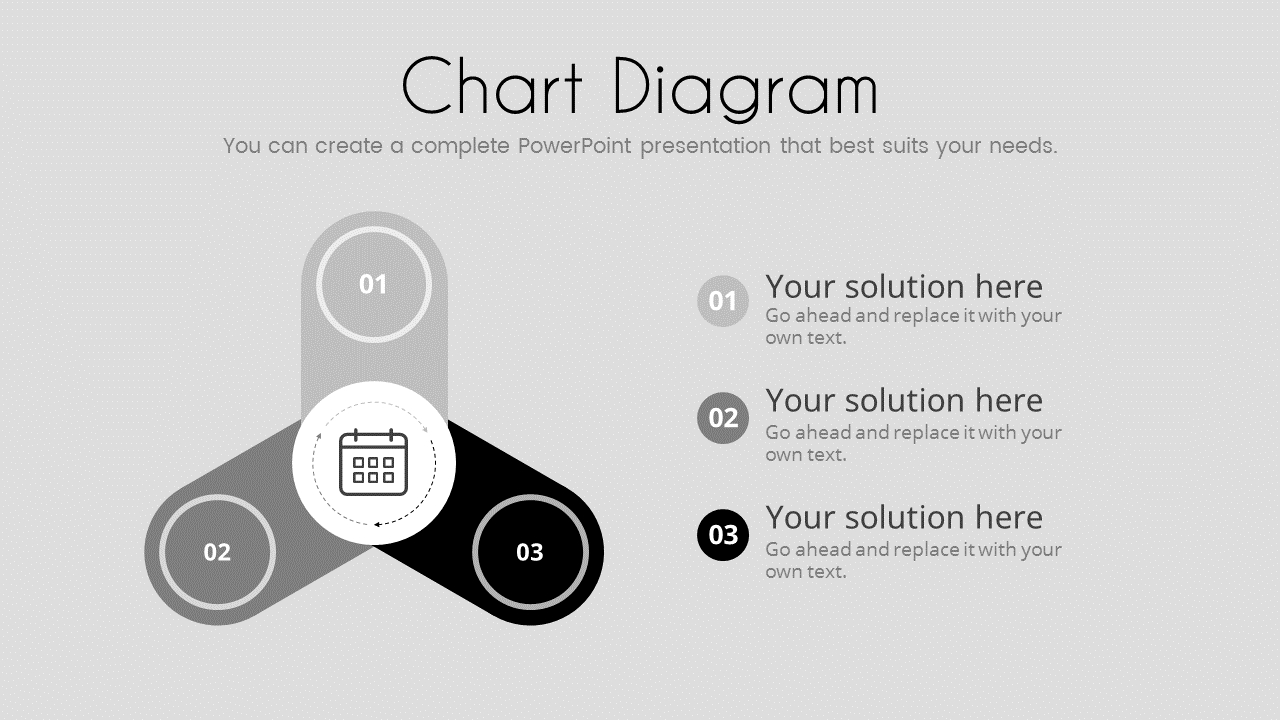 Chart Diagram

You can create a complete PowerPoint presentation that best suits your needs.

01

02

03

01 Your solution here
Go ahead and replace it with your own text.

02 Your solution here
Go ahead and replace it with your own text.

03 Your solution here
Go ahead and replace it with your own text.